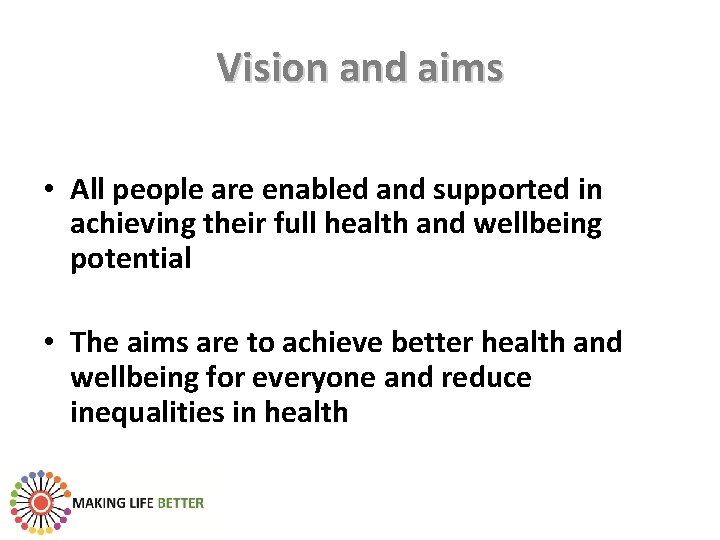 Vision and aims

• All people are enabled and supported in achieving their full health and wellbeing potential

• The aims are to achieve better health and wellbeing for everyone and reduce inequalities in health

MAKING LIFE BETTER